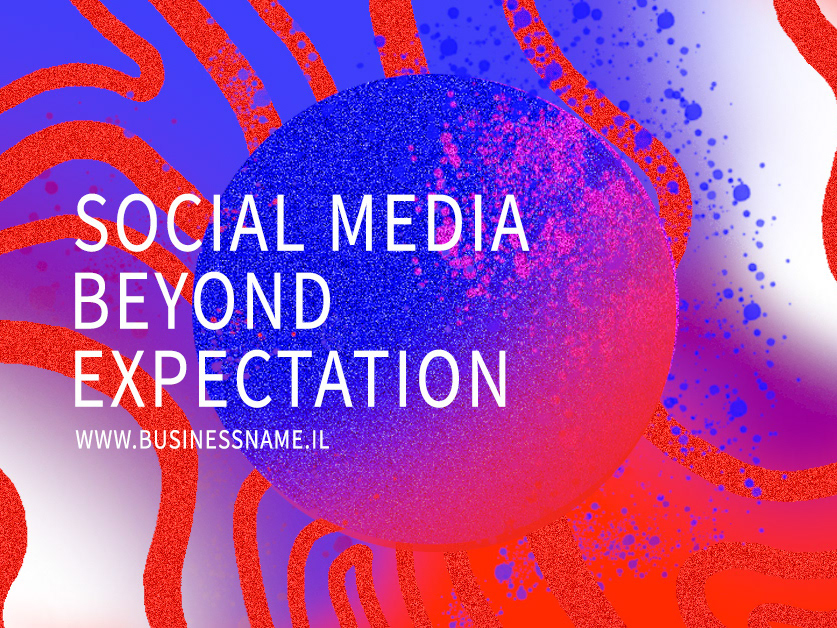 SOCIAL MEDIA BEYOND EXPECTATION

WWW.BUSINESSNAME.IL